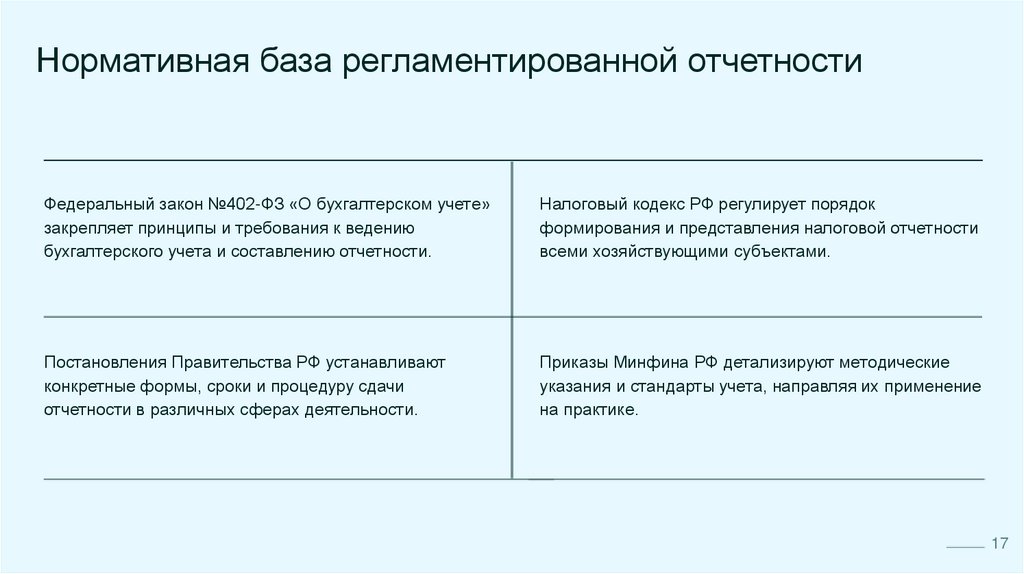 Нормативная база регламентированной отчетности

Федеральный закон №402-ФЗ «О бухгалтерском учете» закрепляет принципы и требования к ведению бухгалтерского учета и составлению отчетности.

Налоговый кодекс РФ регулирует порядок формирования и представления налоговой отчетности всеми хозяйствующими субъектами.

Постановления Правительства РФ устанавливают конкретные формы, сроки и процедуру сдачи отчетности в различных сферах деятельности.

Приказы Минфина РФ детализируют методические указания и стандарты учета, направляя их применение на практике.

17